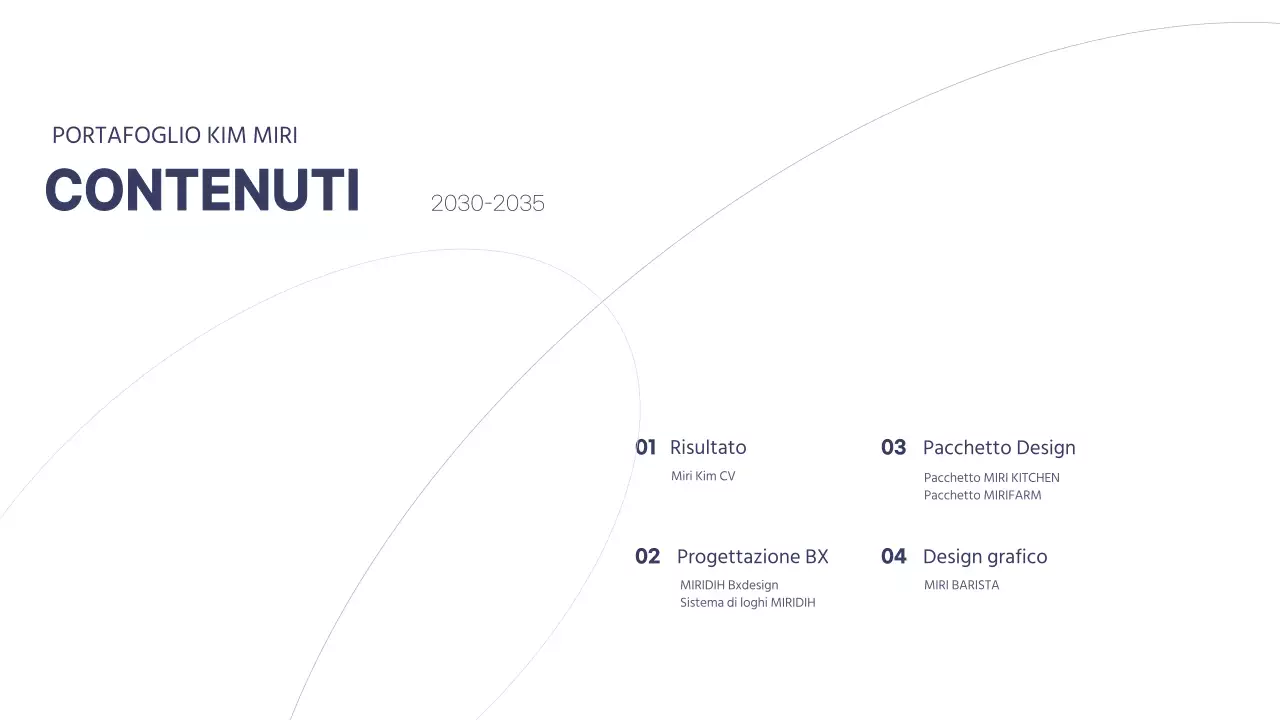 PORTAFOGLIO KIM MIRI
CONTENUTI
2030-2035

01 Risultato
Miri Kim CV

02 Progettazione BX
MIRIDIH Bxdesign
Sistema di loghi MIRIDIH

03 Pacchetto Design
Pacchetto MIRI KITCHEN
Pacchetto MIRIFARM

04 Design grafico
MIRI BARISTA